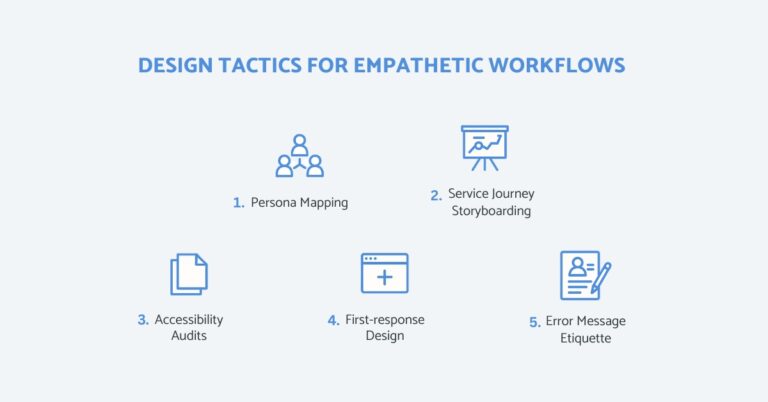 DESIGN TACTICS FOR EMPATHETIC WORKFLOWS

1. Persona Mapping

2. Service Journey Storyboarding

3. Accessibility Audits

4. First-response Design

5. Error Message Etiquette